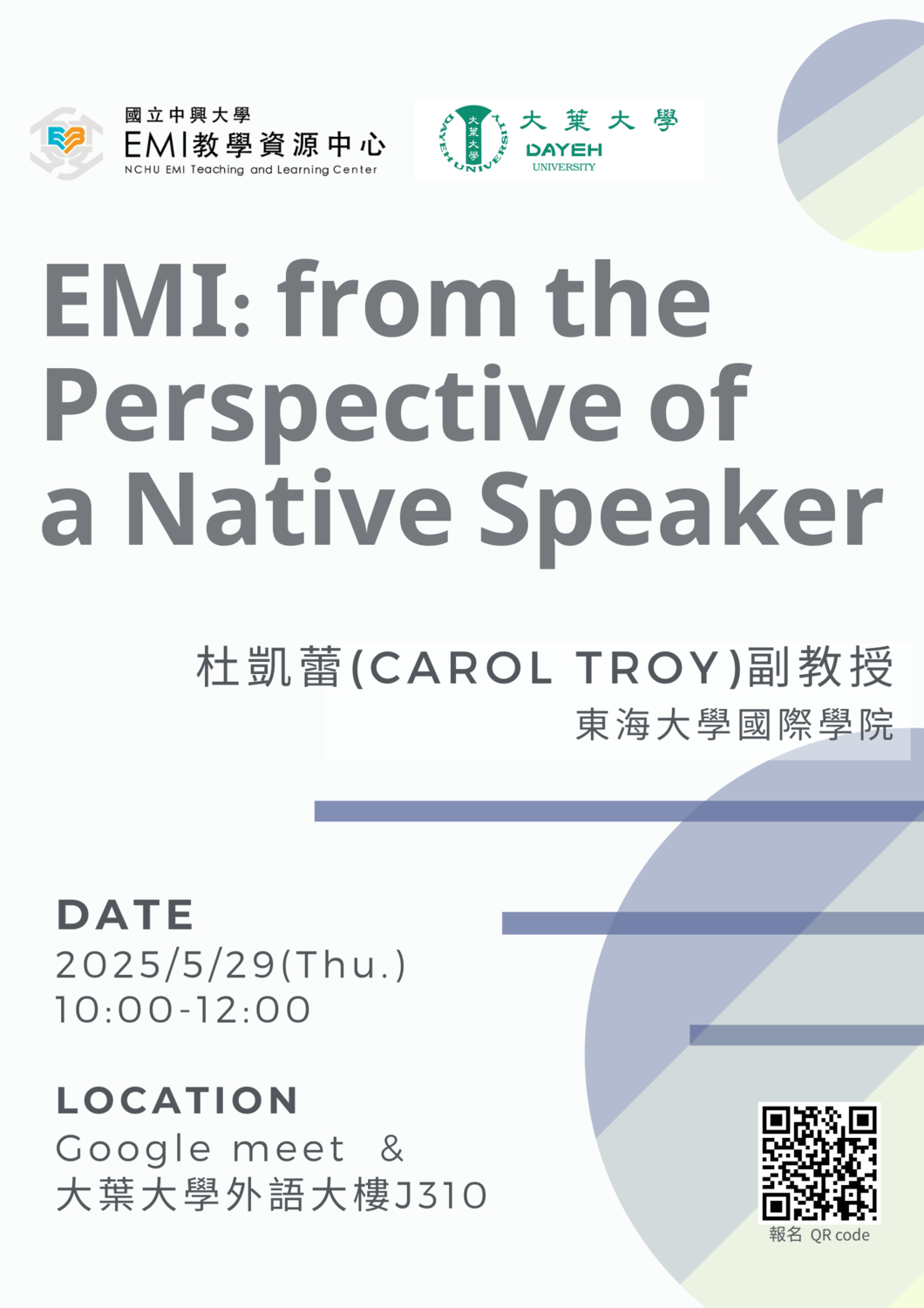 國立中興大學
EMI教學資源中心
NCHU EMI Teaching and Learning Center

大葉大學
DAYEH UNIVERSITY
大葉大學
DAYEH UNIVERSITY

EMI: from the Perspective of a Native Speaker

杜凱蕾(CAROL TROY)副教授
東海大學國際學院

DATE
2025/5/29(Thu.)
10:00-12:00

LOCATION
Google meet &
大葉大學外語大樓J310

報名 QR code